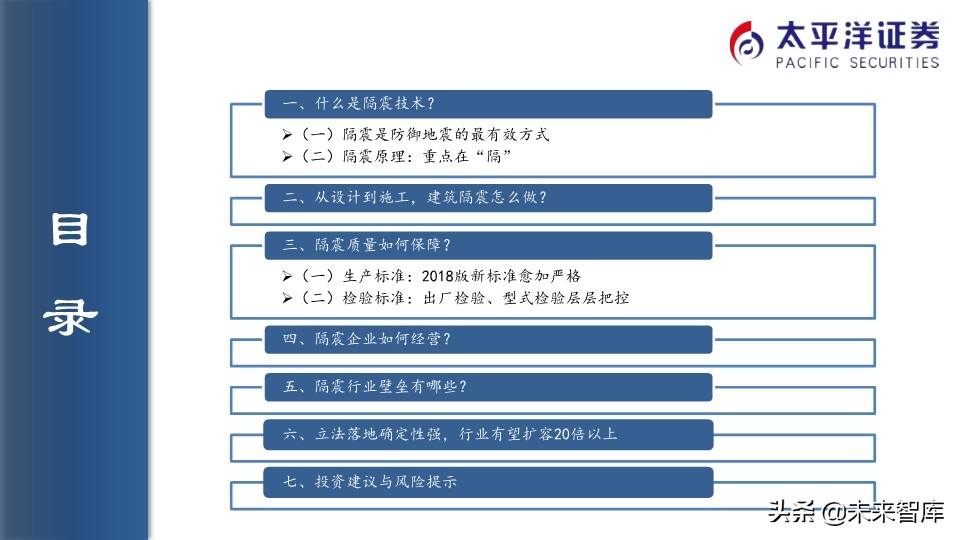 太平洋证券
PACIFIC SECURITIES

目录

一、什么是隔震技术？
➢（一）隔震是防御地震的最有效方式
➢（二）隔震原理：重点在“隔”

二、从设计到施工，建筑隔震怎么做？

三、隔震质量如何保障？
➢（一）生产标准：2018版新标准愈加严格
➢（二）检验标准：出厂检验、型式检验层层把控

四、隔震企业如何经营？

五、隔震行业壁垒有哪些？

六、立法落地确定性强，行业有望扩容20倍以上

七、投资建议与风险提示

头条 @未来智库